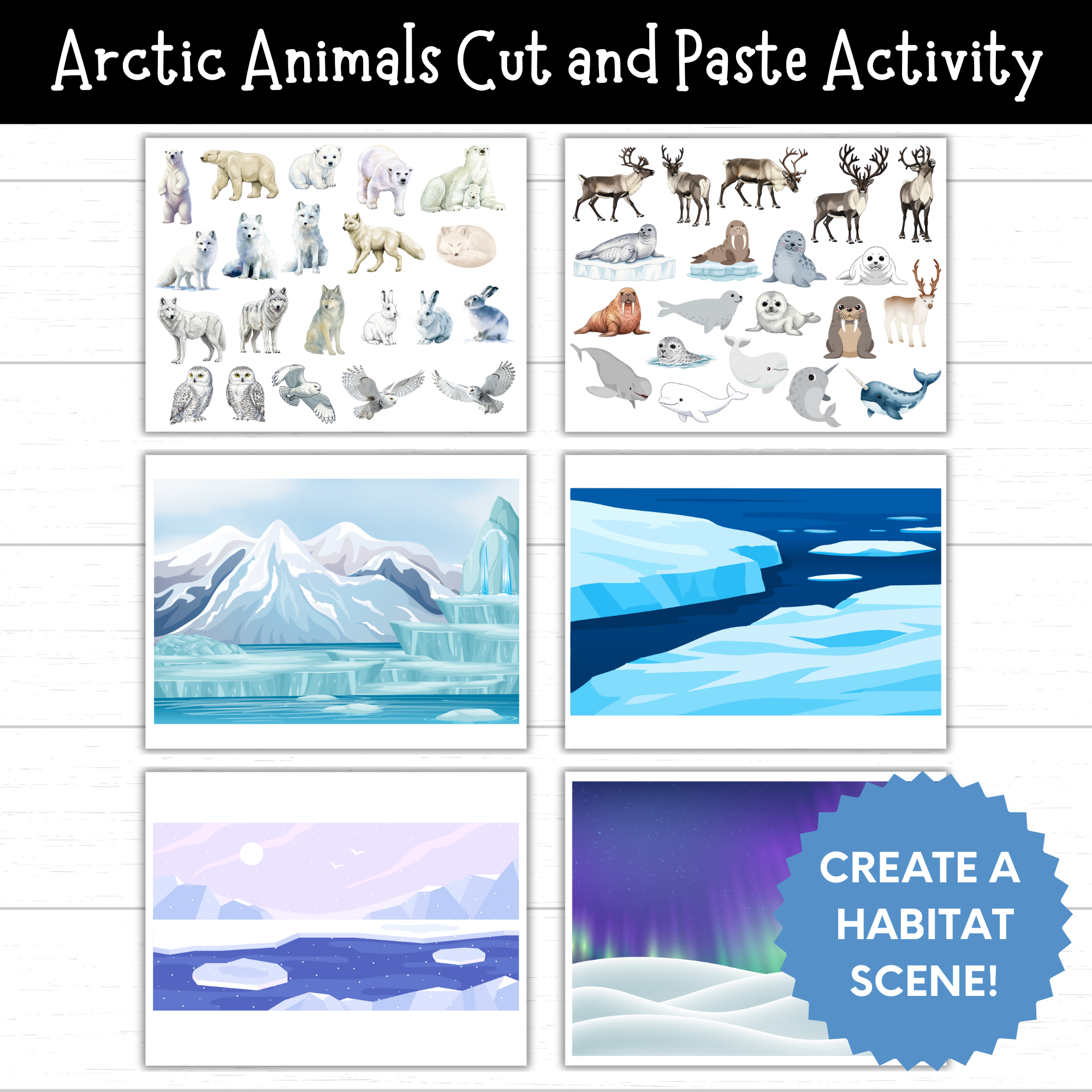 Arctic Animals Cut and Paste Activity

CREATE A HABITAT SCENE!